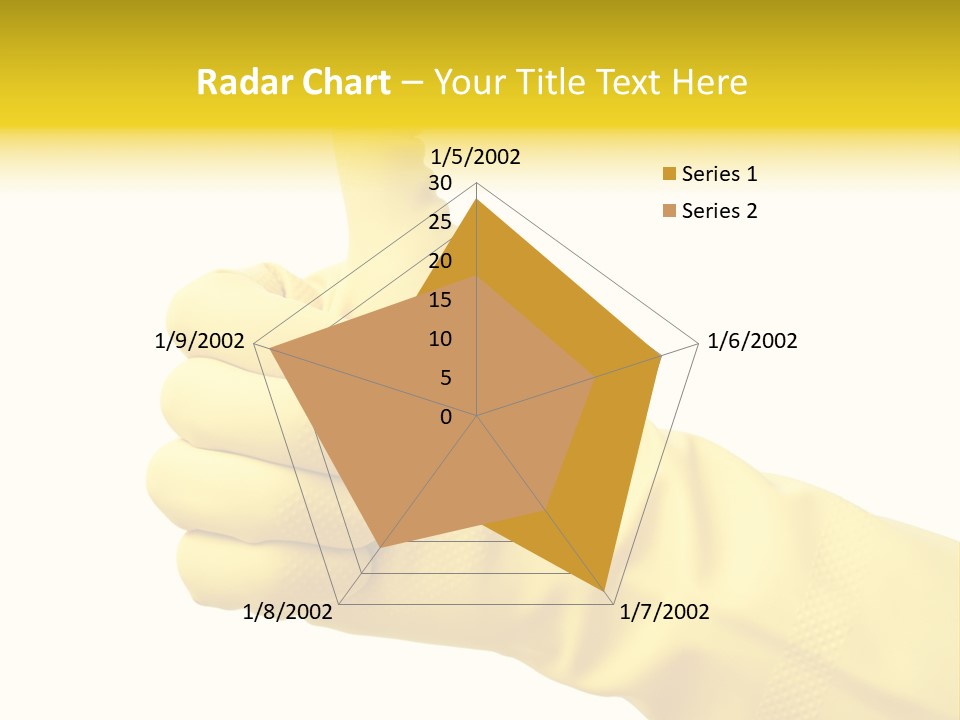 Radar Chart – Your Title Text Here

1/5/2002
30
25
20
15
10
5
0
1/6/2002
1/7/2002
1/8/2002
1/9/2002

Series 1
Series 2